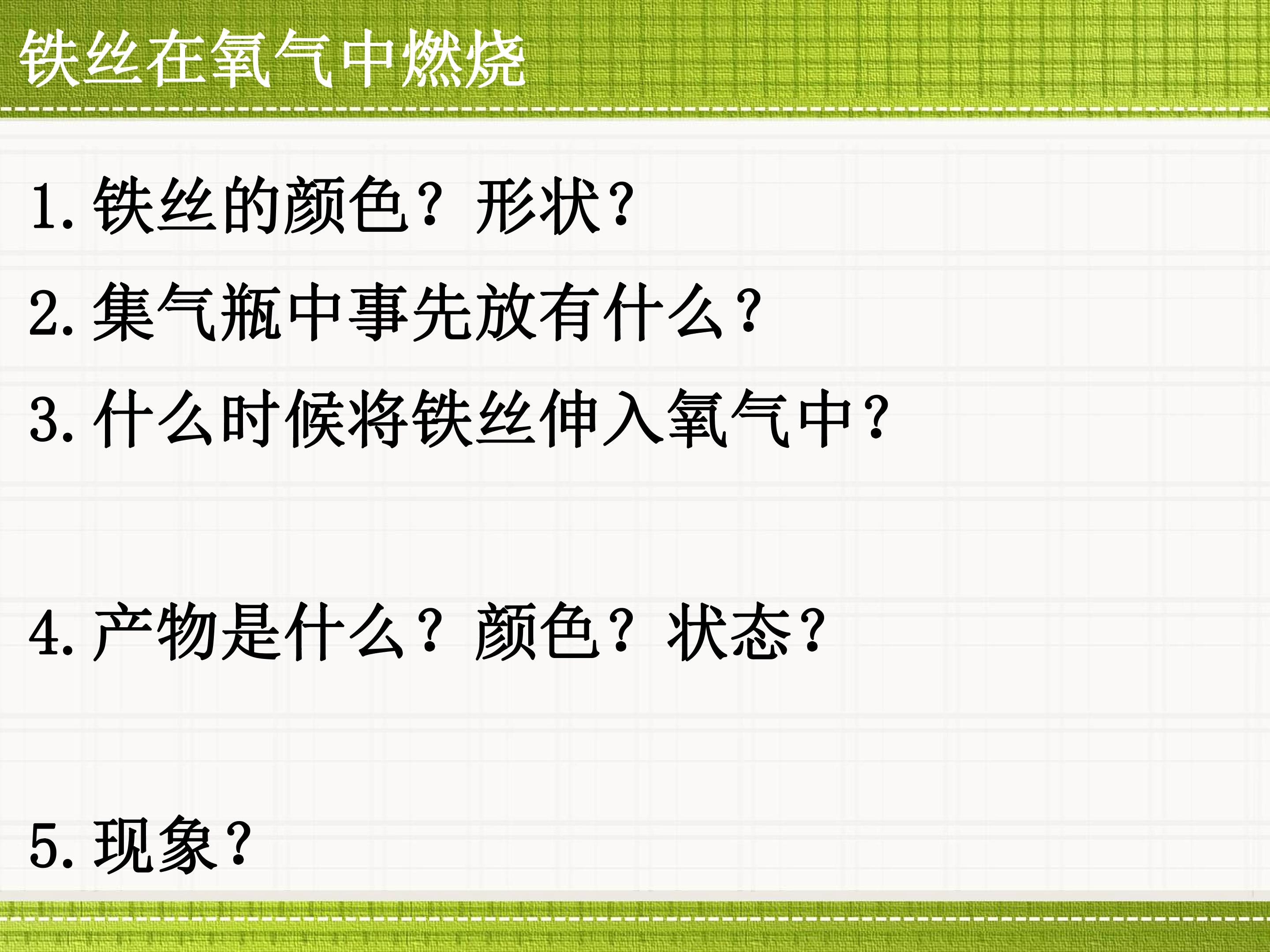 铁丝在氧气中燃烧

1.铁丝的颜色？形状?

2.集气瓶中事先放有什么?

3.什么时候将铁丝伸入氧气中?

4.产物是什么？颜色？状态?

5.现象?